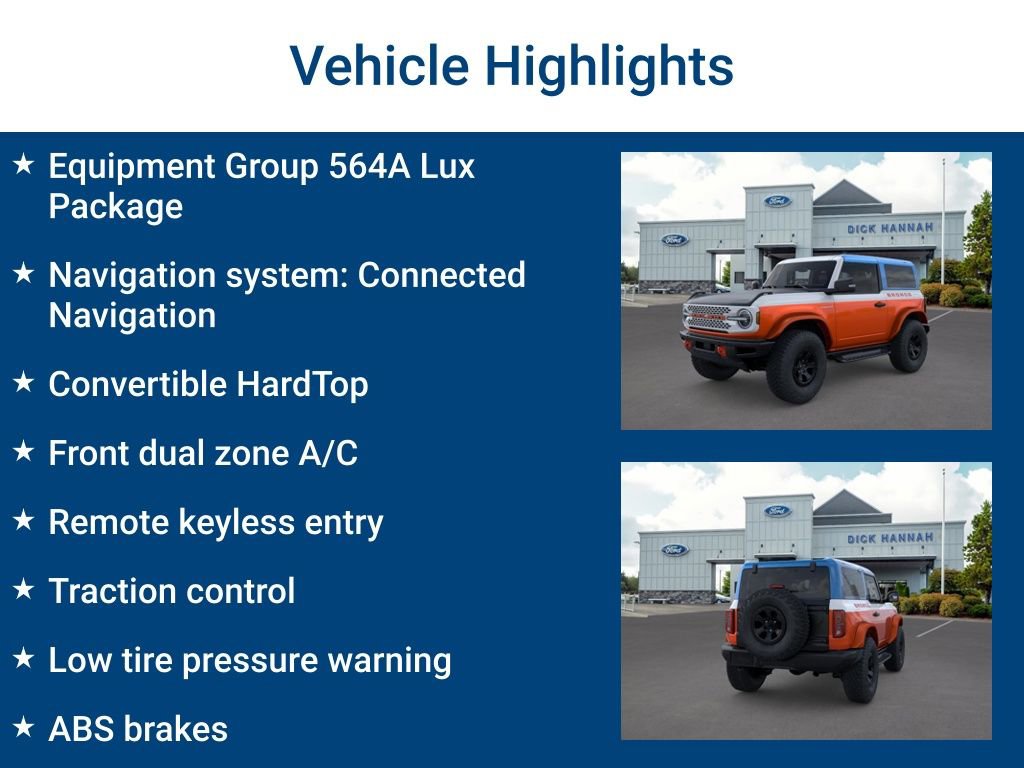 Vehicle Highlights

★ Equipment Group 564A Lux Package

★ Navigation system: Connected Navigation

★ Convertible HardTop

★ Front dual zone A/C

★ Remote keyless entry

★ Traction control

★ Low tire pressure warning

★ ABS brakes

Ford
Ford
DICK HANNAH
BRONCO

Ford
Ford
DICK HANNAH